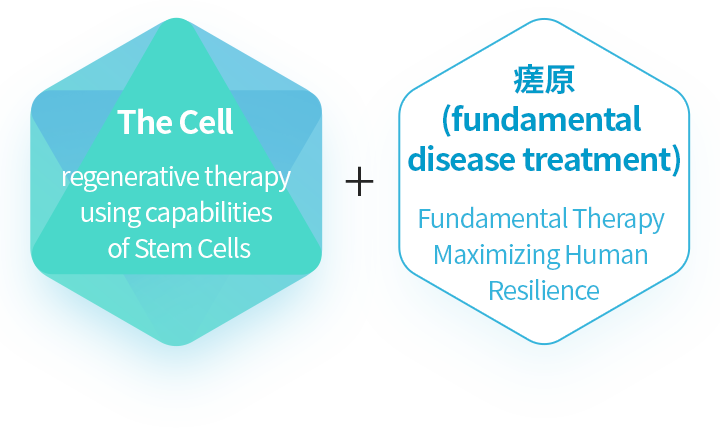 The Cell

regenerative therapy using capabilities of Stem Cells

+

瘥原
(fundamental disease treatment)

Fundamental Therapy Maximizing Human Resilience